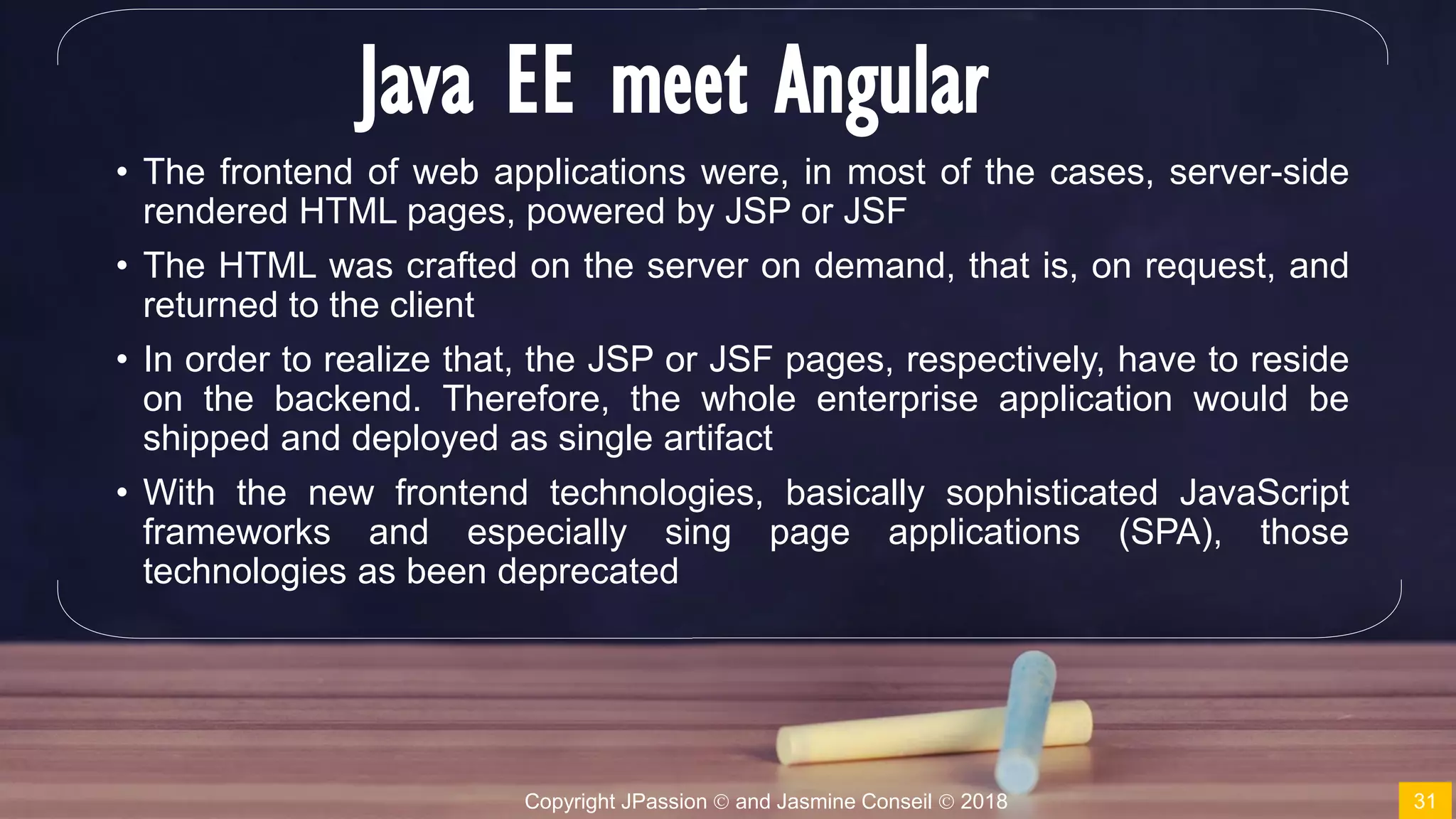 Java EE meet Angular

• The frontend of web applications were, in most of the cases, server-side rendered HTML pages, powered by JSP or JSF

• The HTML was crafted on the server on demand, that is, on request, and returned to the client

• In order to realize that, the JSP or JSF pages, respectively, have to reside on the backend. Therefore, the whole enterprise application would be shipped and deployed as single artifact

• With the new frontend technologies, basically sophisticated JavaScript frameworks and especially sing page applications (SPA), those technologies as been deprecated

Copyright JPassion © and Jasmine Conseil © 2018

31